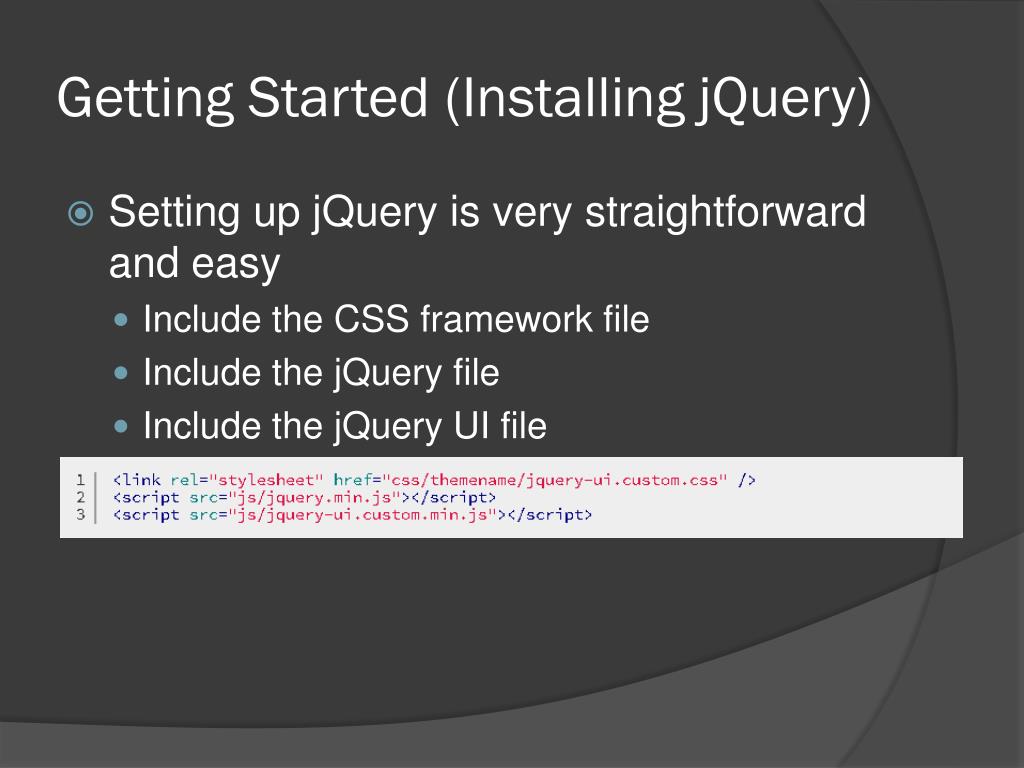 Getting Started (Installing jQuery)

Setting up jQuery is very straightforward and easy

Include the CSS framework file

Include the jQuery file

Include the jQuery UI file

1 <link rel="stylesheet" href="css/themename/jquery-ui.custom.css" />
2 <script src="js/jquery.min.js"></script>
3 <script src="js/jquery-ui.custom.min.js"></script>